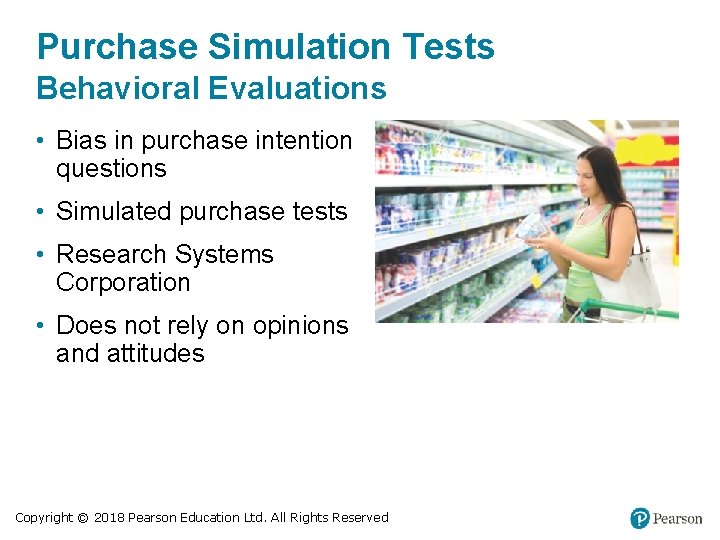 Purchase Simulation Tests
Behavioral Evaluations

• Bias in purchase intention questions
• Simulated purchase tests
• Research Systems Corporation
• Does not rely on opinions and attitudes

Copyright © 2018 Pearson Education Ltd. All Rights Reserved

Pearson